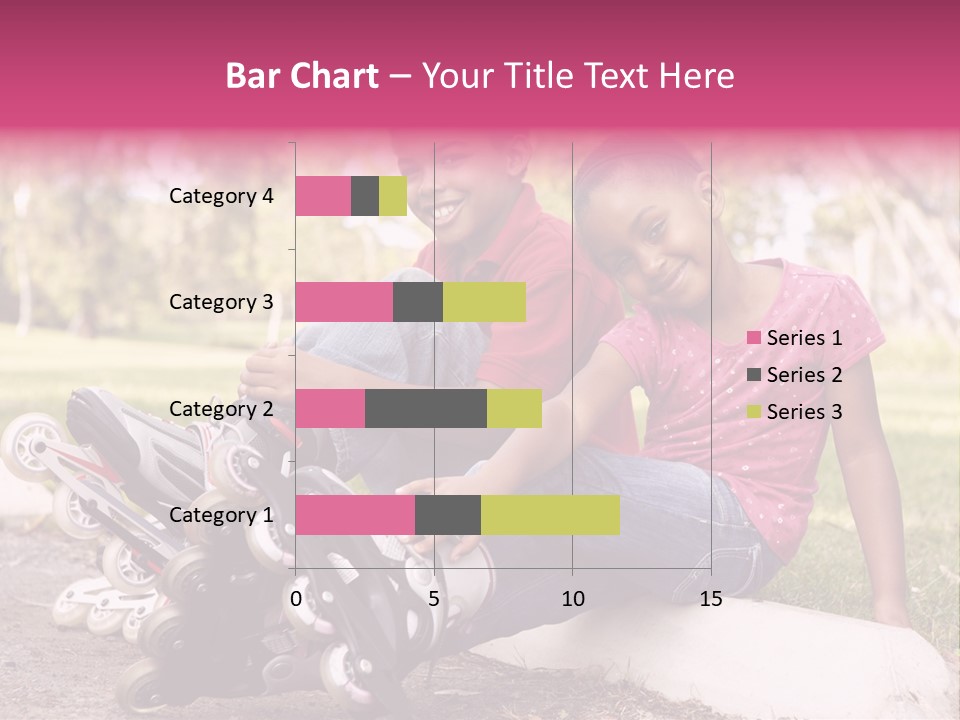 Bar Chart – Your Title Text Here

Category 4
Category 3
Category 2
Category 1

0
5
10
15

Series 1
Series 2
Series 3